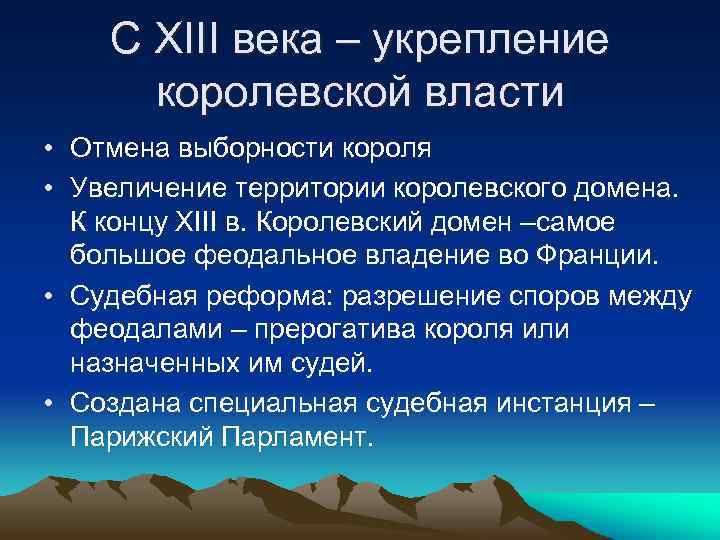 С XIII века – укрепление королевской власти

• Отмена выборности короля
• Увеличение территории королевского домена. К концу XIII в. Королевский домен –самое большое феодальное владение во Франции.
• Судебная реформа: разрешение споров между феодалами – прерогатива короля или назначенных им судей.
• Создана специальная судебная инстанция – Парижский Парламент.